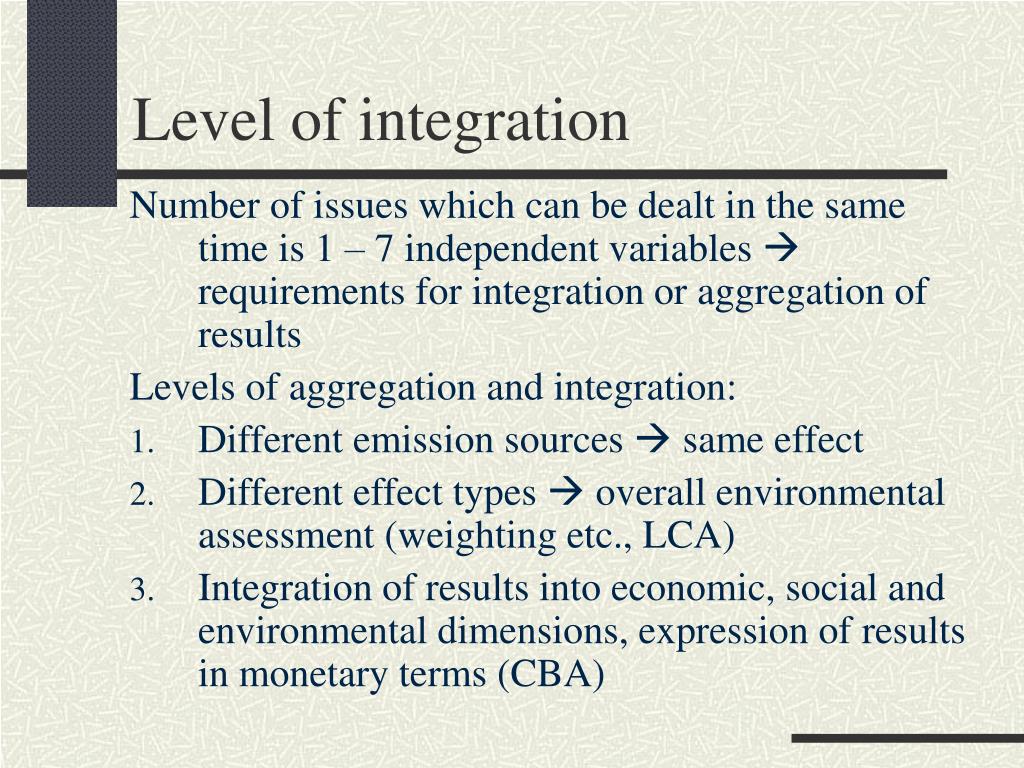 Level of integration

Number of issues which can be dealt in the same time is 1 – 7 independent variables → requirements for integration or aggregation of results

Levels of aggregation and integration:

1. Different emission sources → same effect
2. Different effect types → overall environmental assessment (weighting etc., LCA)
3. Integration of results into economic, social and environmental dimensions, expression of results in monetary terms (CBA)